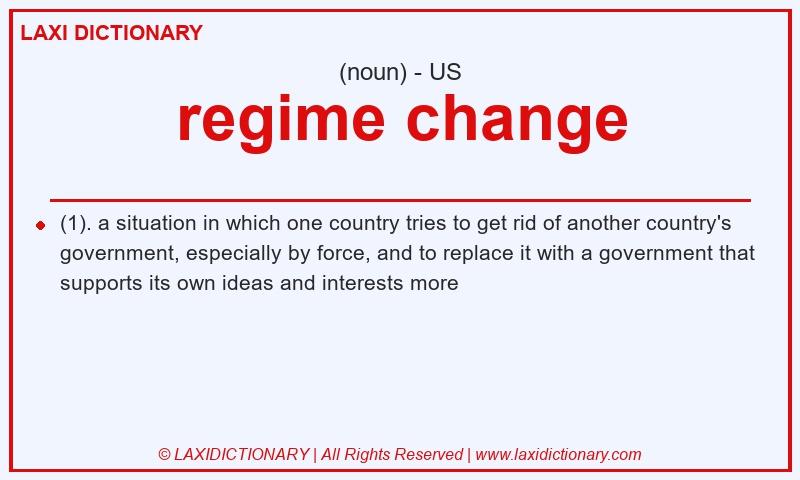 LAXI DICTIONARY

(noun) - US

regime change

(1). a situation in which one country tries to get rid of another country's government, especially by force, and to replace it with a government that supports its own ideas and interests more

© LAXIDICTIONARY | All Rights Reserved | www.laxidictionary.com